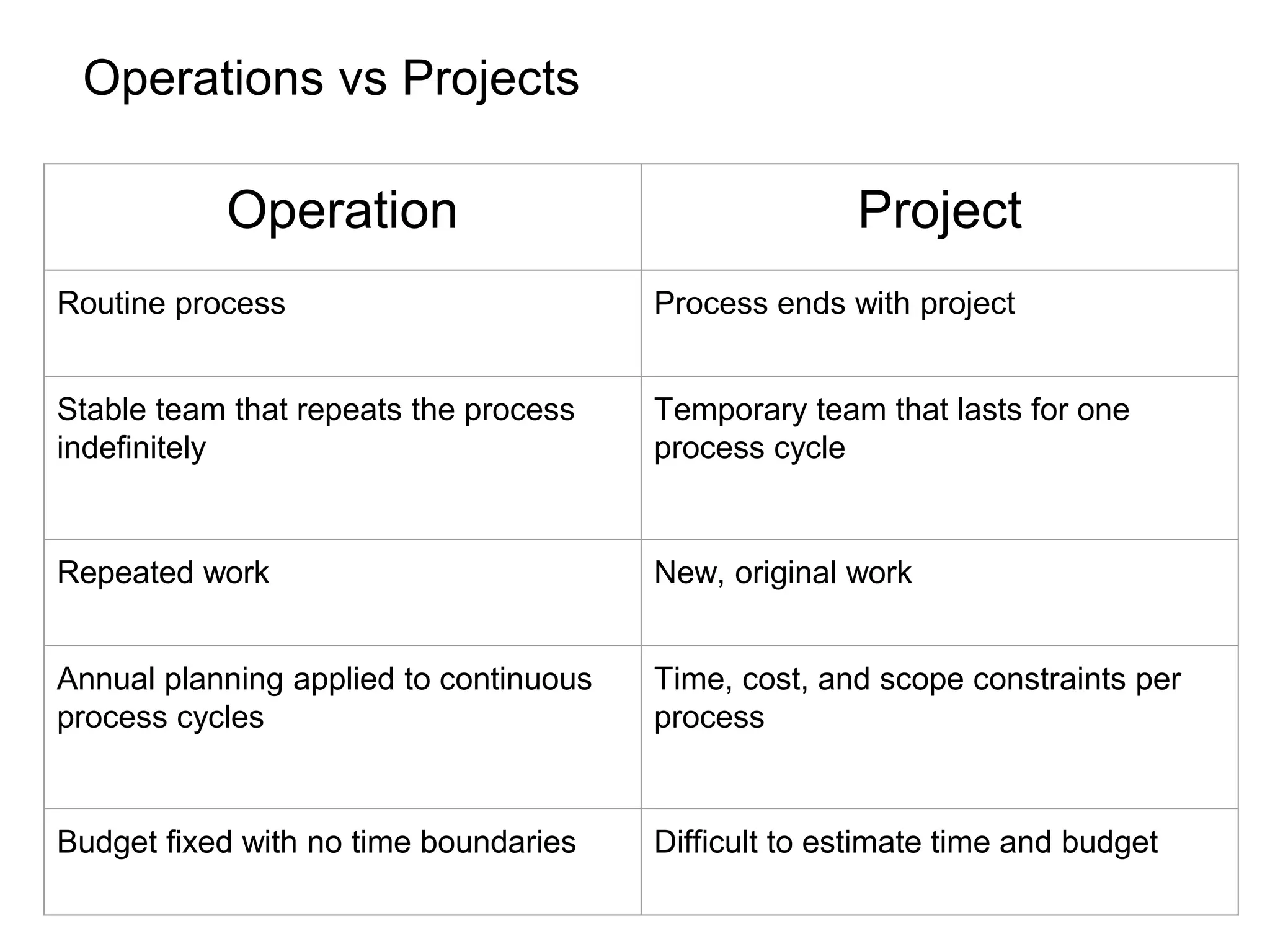 Operations vs Projects

| Operation | Project |
|---|---|
| Routine process | Process ends with project |
| Stable team that repeats the process indefinitely | Temporary team that lasts for one process cycle |
| Repeated work | New, original work |
| Annual planning applied to continuous process cycles | Time, cost, and scope constraints per process |
| Budget fixed with no time boundaries | Difficult to estimate time and budget |